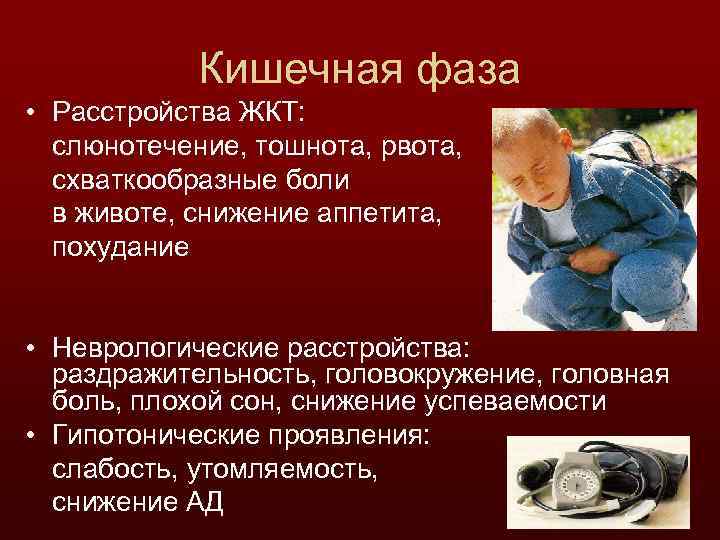 Кишечная фаза

• Расстройства ЖКТ: слюнотечение, тошнота, рвота, схваткообразные боли в животе, снижение аппетита, похудание

• Неврологические расстройства: раздражительность, головокружение, головная боль, плохой сон, снижение успеваемости

• Гипотонические проявления: слабость, утомляемость, снижение АД